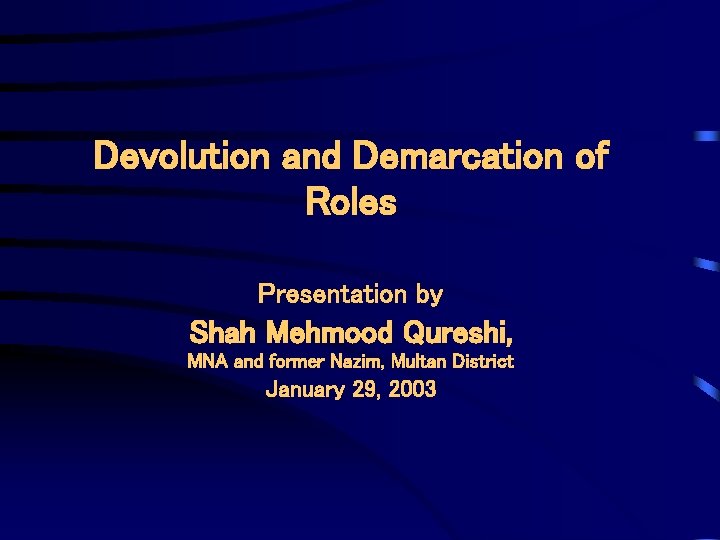 Devolution and Demarcation of Roles

Presentation by
Shah Mehmood Qureshi,
MNA and former Nazim, Multan District
January 29, 2003